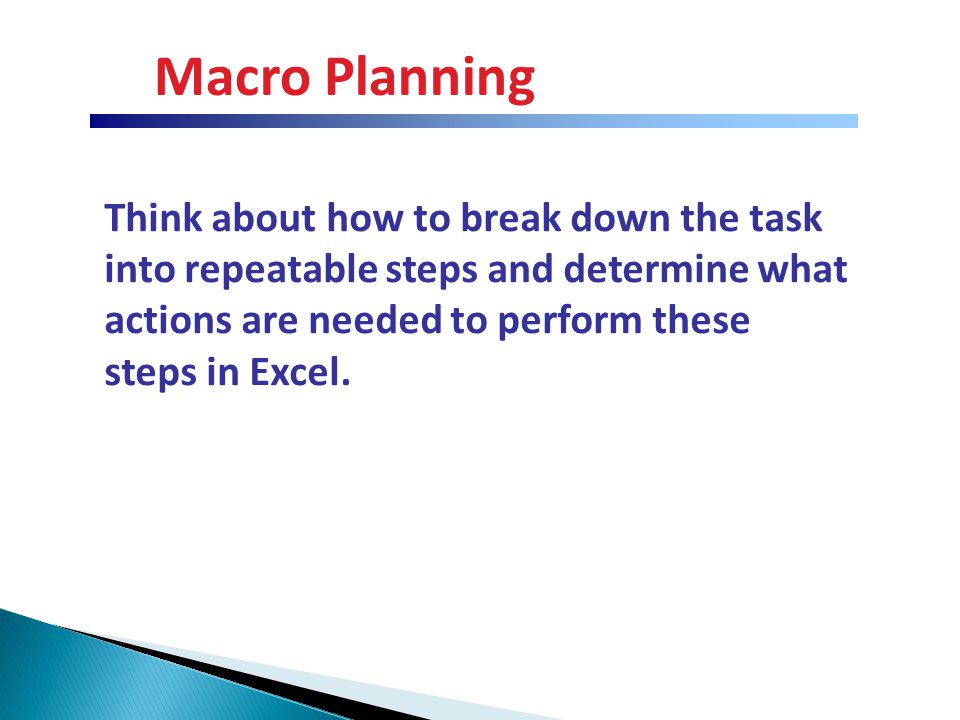 Macro Planning

Think about how to break down the task into repeatable steps and determine what actions are needed to perform these steps in Excel.